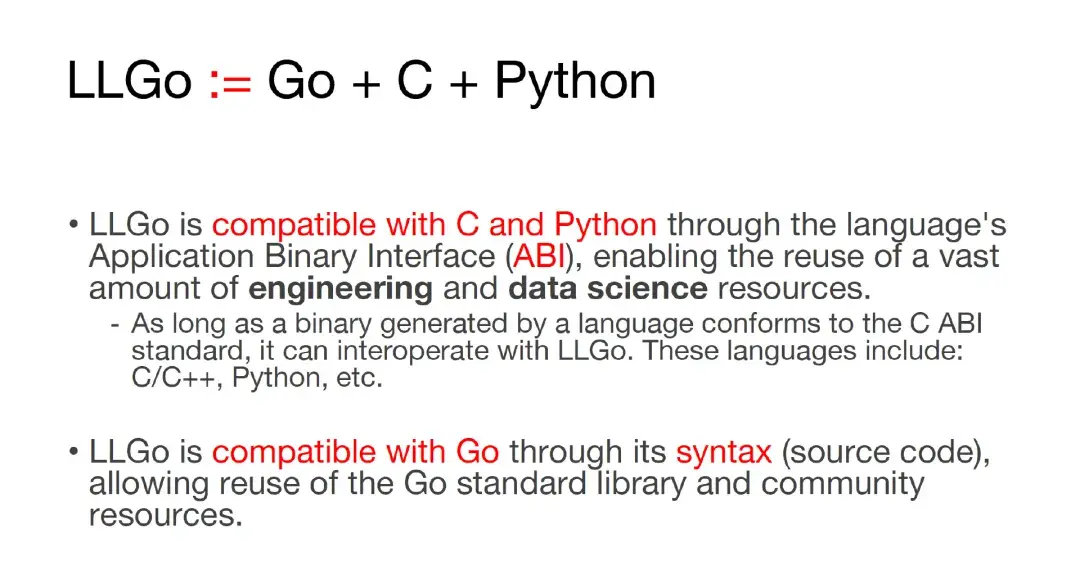 LLGo := Go + C + Python

• LLGo is compatible with C and Python through the language's Application Binary Interface (ABI), enabling the reuse of a vast amount of engineering and data science resources.
- As long as a binary generated by a language conforms to the C ABI standard, it can interoperate with LLGo. These languages include: C/C++, Python, etc.

• LLGo is compatible with Go through its syntax (source code), allowing reuse of the Go standard library and community resources.